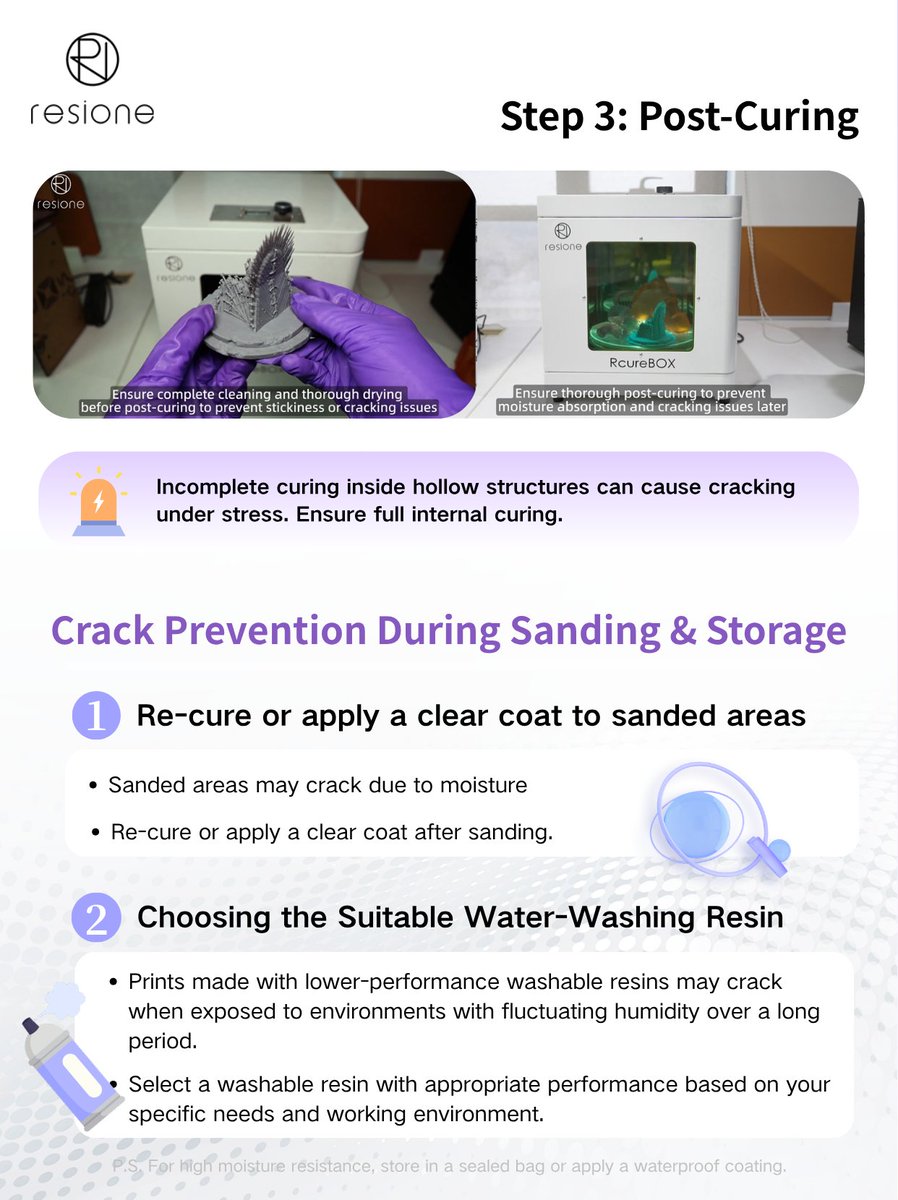 resione

Step 3: Post-Curing

resione

resione

Ensure complete cleaning and thorough drying before post-curing to prevent stickiness or cracking issues

resione

RcureBOX

Ensure thorough post-curing to prevent moisture absorption and cracking issues later

Incomplete curing inside hollow structures can cause cracking under stress. Ensure full internal curing.

Crack Prevention During Sanding & Storage

1 Re-cure or apply a clear coat to sanded areas

• Sanded areas may crack due to moisture

• Re-cure or apply a clear coat after sanding.

2 Choosing the Suitable Water-Washing Resin

• Prints made with lower-performance washable resins may crack when exposed to environments with fluctuating humidity over a long period.

• Select a washable resin with appropriate performance based on your specific needs and working environment.

P.S. For high moisture resistance, store in a sealed bag or apply a waterproof coating.